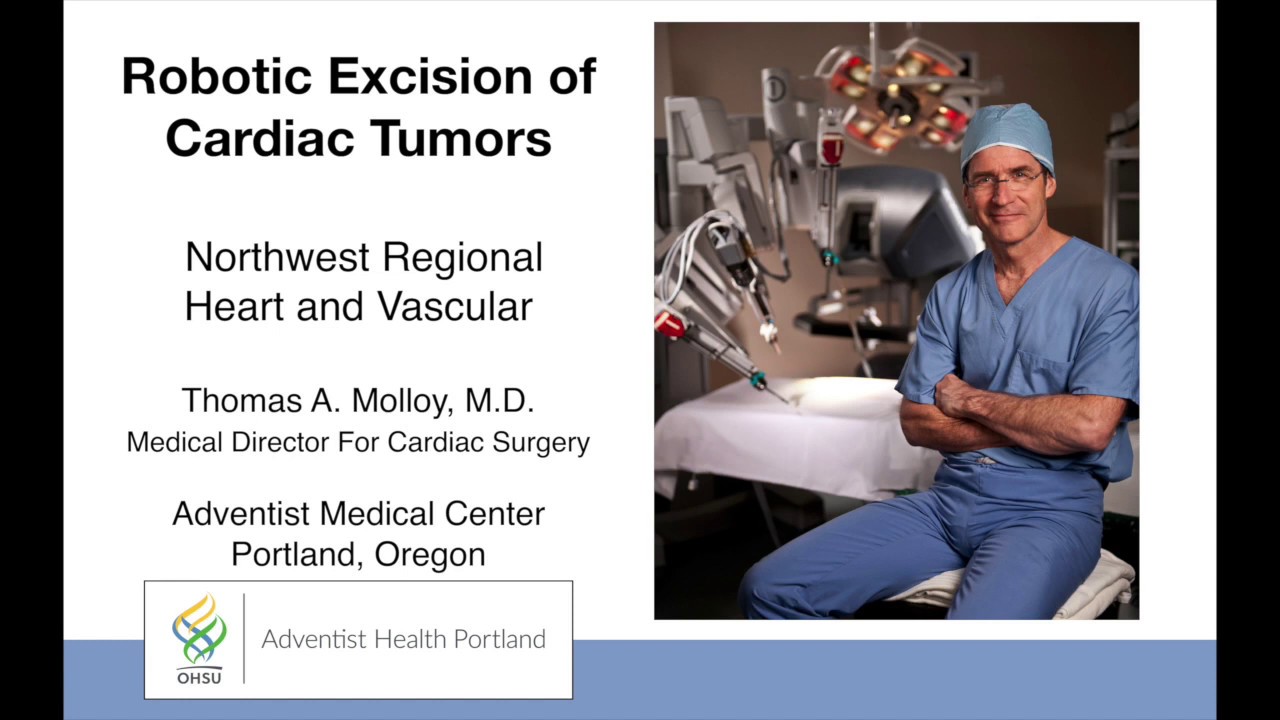 Robotic Excision of Cardiac Tumors

Northwest Regional Heart and Vascular

Thomas A. Molloy, M.D.
Medical Director For Cardiac Surgery

Adventist Medical Center
Portland, Oregon

OHSU
Adventist Health Portland